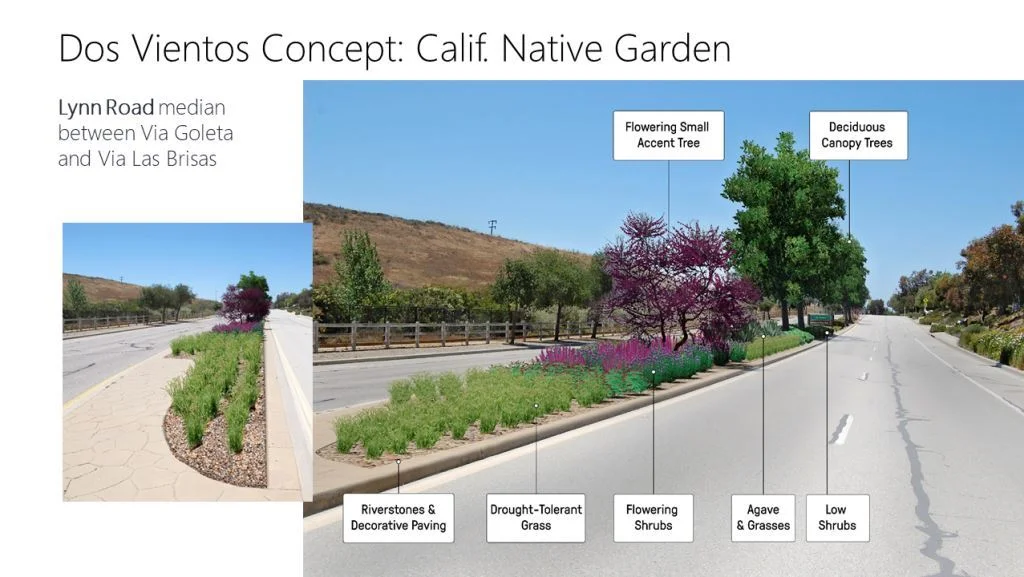 Dos Vientos Concept: Calif. Native Garden

Lynn Road median between Via Goleta and Via Las Brisas

Flowering Small Accent Tree

Deciduous Canopy Trees

Riverstones & Decorative Paving

Drought-Tolerant Grass

Flowering Shrubs

Agave & Grasses

Low Shrubs